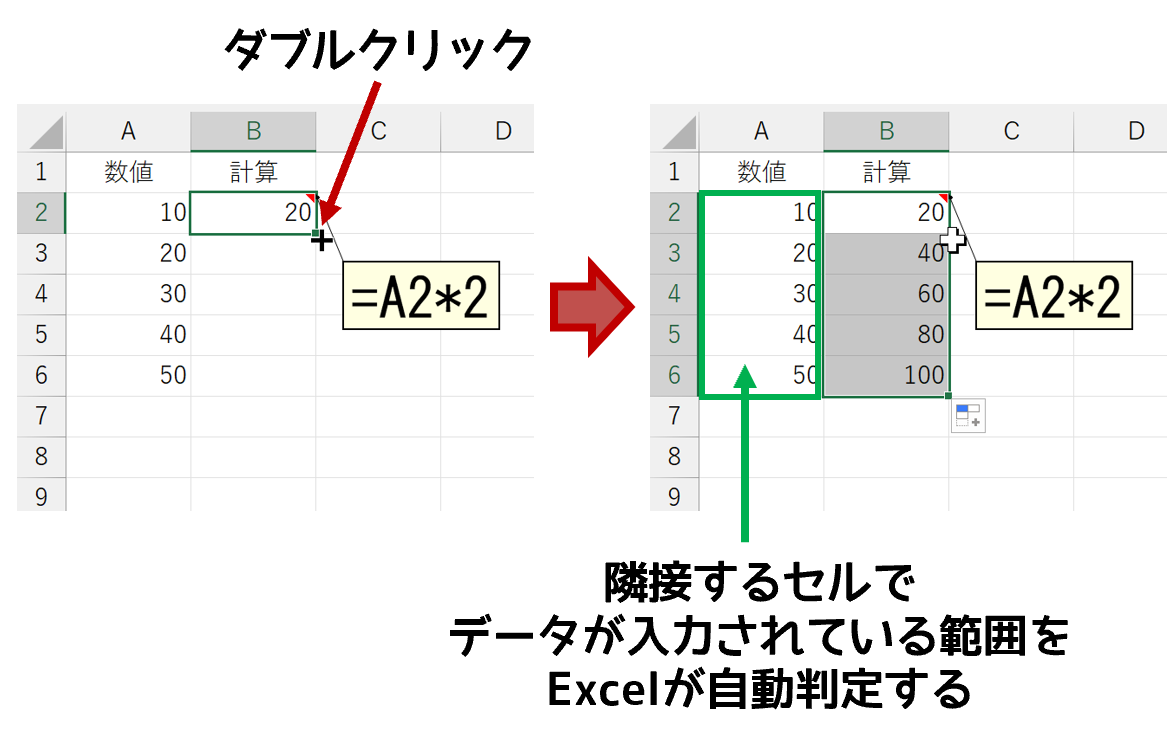 ダブルクリック

| | A | B | C | D |
|---|---|---|---|---|
| 1 | 数値 | 計算 | | |
| 2 | 10 | 20 | | |
| 3 | 20 | | | |
| 4 | 30 | | | |
| 5 | 40 | | | |
| 6 | 50 | | | |
| 7 | | | | |
| 8 | | | | |
| 9 | | | | |

=A2*2

| | A | B | C | D |
|---|---|---|---|---|
| 1 | 数値 | 計算 | | |
| 2 | 10 | 20 | | |
| 3 | 20 | 40 | | |
| 4 | 30 | 60 | | |
| 5 | 40 | 80 | | |
| 6 | 50 | 100 | | |
| 7 | | | | |
| 8 | | | | |
| 9 | | | | |

=A2*2

隣接するセルで
データが入力されている範囲を
Excelが自動判定する